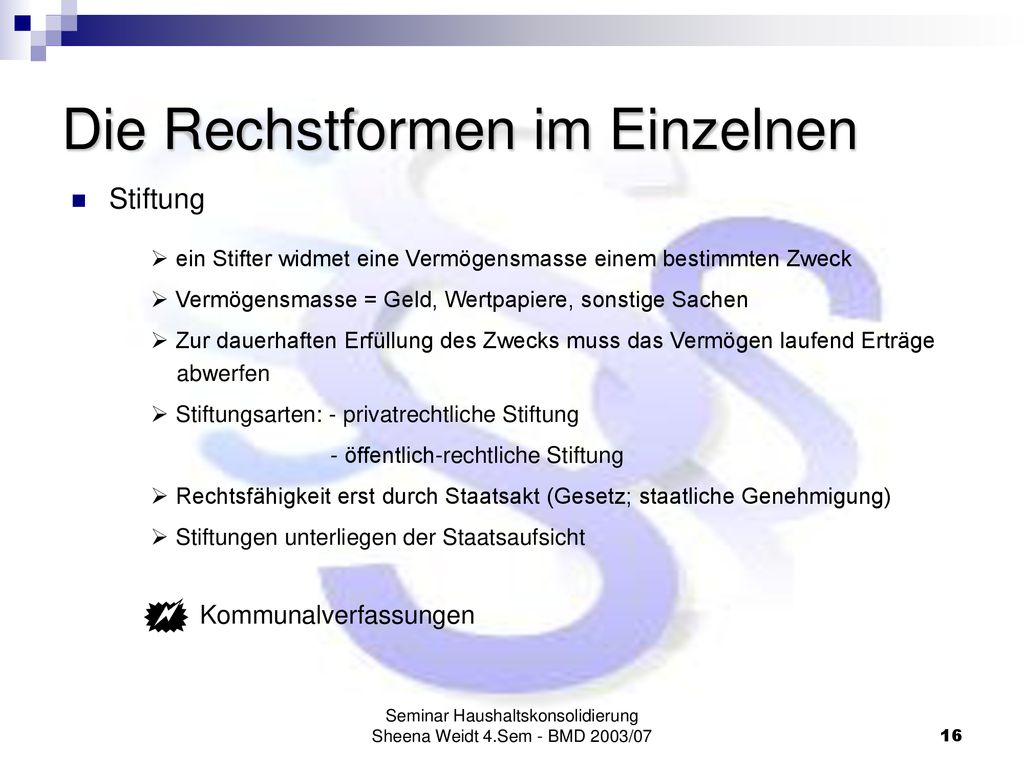 Die Rechstformen im Einzelnen

Stiftung

ein Stifter widmet eine Vermögensmasse einem bestimmten Zweck

Vermögensmasse = Geld, Wertpapiere, sonstige Sachen

Zur dauerhaften Erfüllung des Zwecks muss das Vermögen laufend Erträge abwerfen

Stiftungsarten: - privatrechtliche Stiftung
- öffentlich-rechtliche Stiftung

Rechtsfähigkeit erst durch Staatsakt (Gesetz; staatliche Genehmigung)

Stiftungen unterliegen der Staatsaufsicht

Kommunalverfassungen

Seminar Haushaltskonsolidierung
Sheena Weidt 4.Sem - BMD 2003/07

16